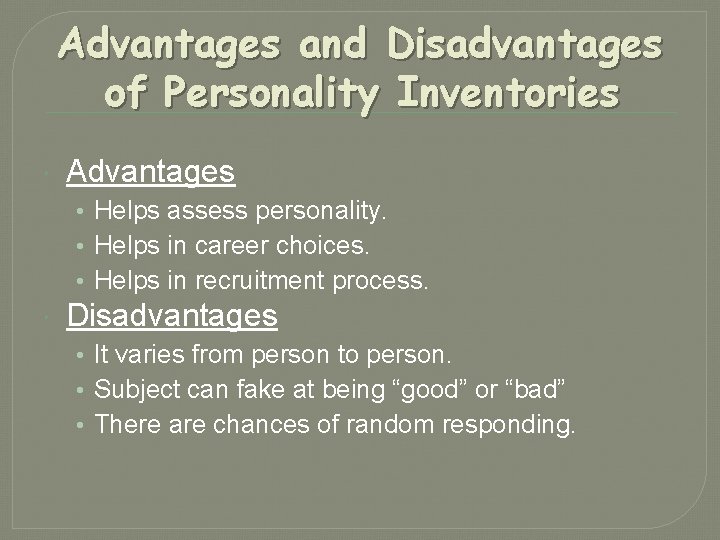 Advantages and Disadvantages of Personality Inventories

Advantages

• Helps assess personality.
• Helps in career choices.
• Helps in recruitment process.

Disadvantages

• It varies from person to person.
• Subject can fake at being "good" or "bad"
• There are chances of random responding.